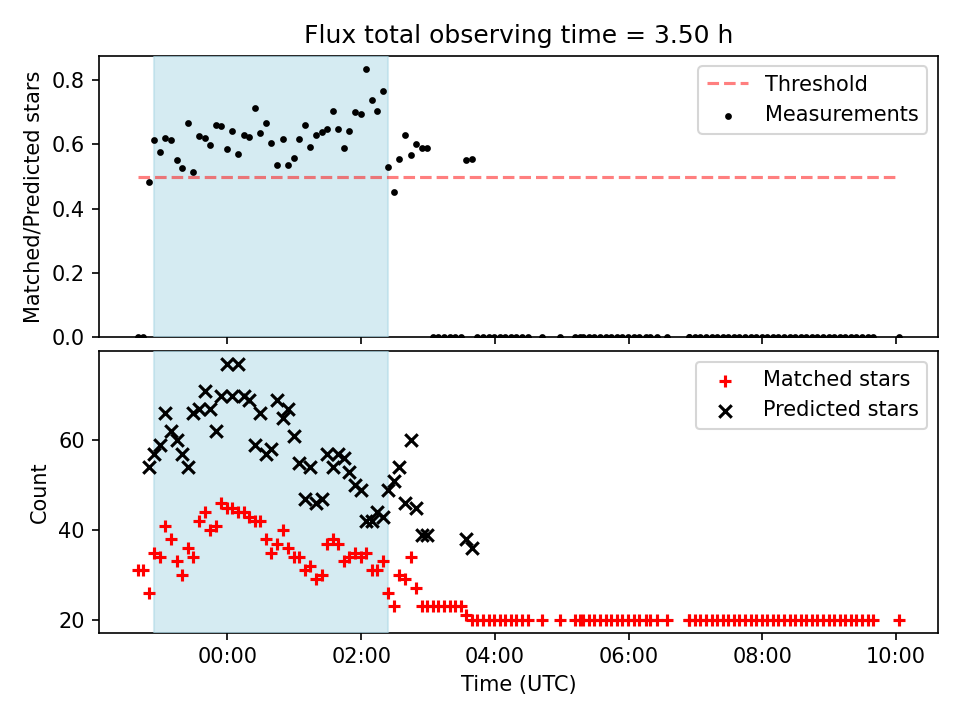 Flux total observing time = 3.50 h

Matched/Predicted stars

0.8
0.6
0.4
0.2
0.0

Threshold
Measurements

Count

60
40
20

Matched stars
Predicted stars

00:00
02:00
04:00
06:00
08:00
10:00

Time (UTC)